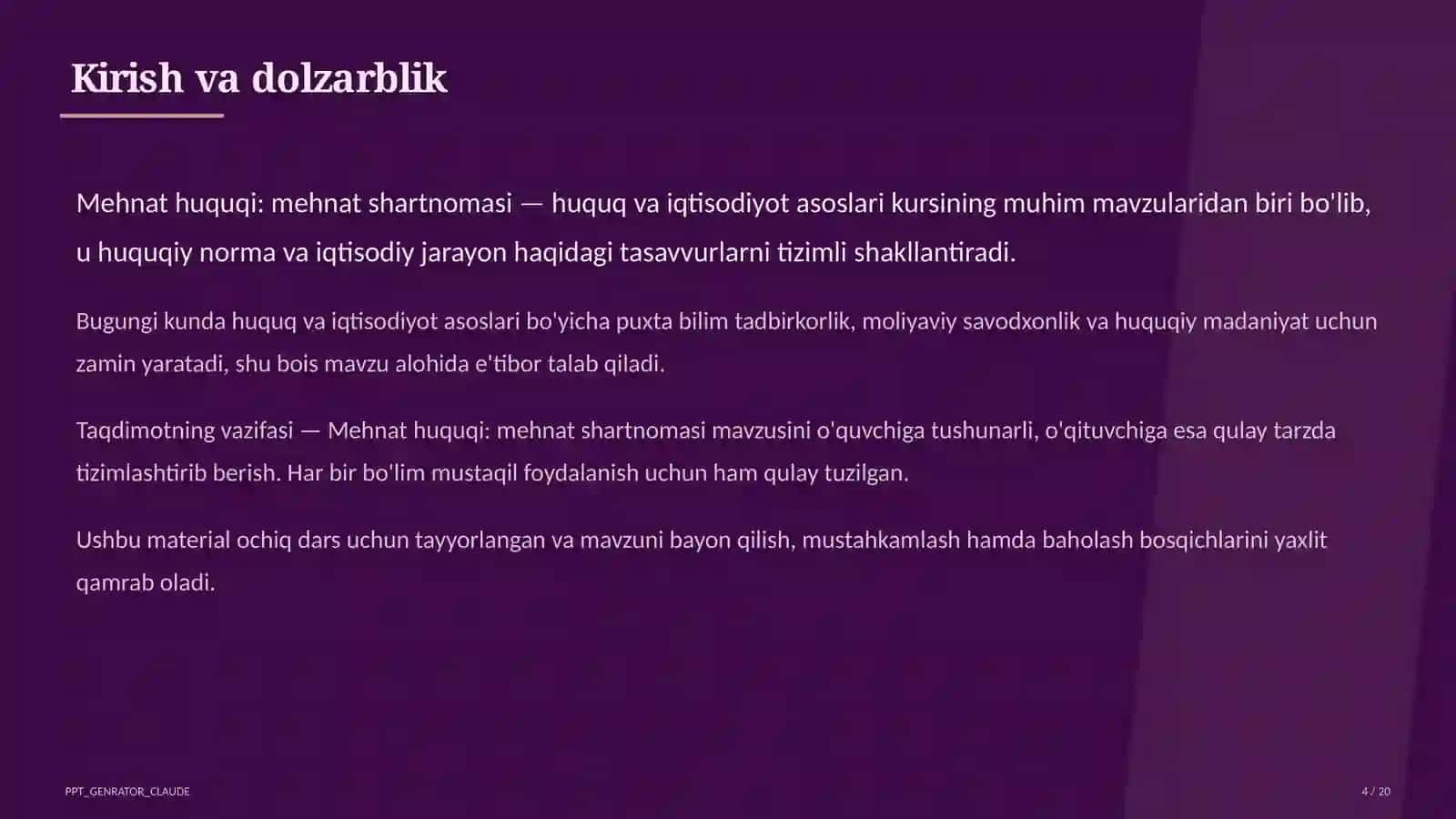 Kirish va dolzarblik

Mehnat huquqi: mehnat shartnomasi — huquq va iqtisodiyot asoslari kursining muhim mavzularidan biri bo'lib, u huquqiy norma va iqtisodiy jarayon haqidagi tasavvurlarni tizimli shakllantiradi.

Bugungi kunda huquq va iqtisodiyot asoslari bo'yicha puxta bilim tadbirkorlik, moliyaviy savodxonlik va huquqiy madaniyat uchun zamin yaratadi, shu bois mavzu alohida e'tibor talab qiladi.

Taqdimotning vazifasi — Mehnat huquqi: mehnat shartnomasi mavzusini o'quvchiga tushunarli, o'qituvchiga esa qulay tarzda tizimlashtirib berish. Har bir bo'lim mustaqil foydalanish uchun ham qulay tuzilgan.

Ushbu material ochiq dars uchun tayyorlangan va mavzuni bayon qilish, mustahkamlash hamda baholash bosqichlarini yaxlit qamrab oladi.

PPT_GENRATOR_CLAUDE

4 / 20